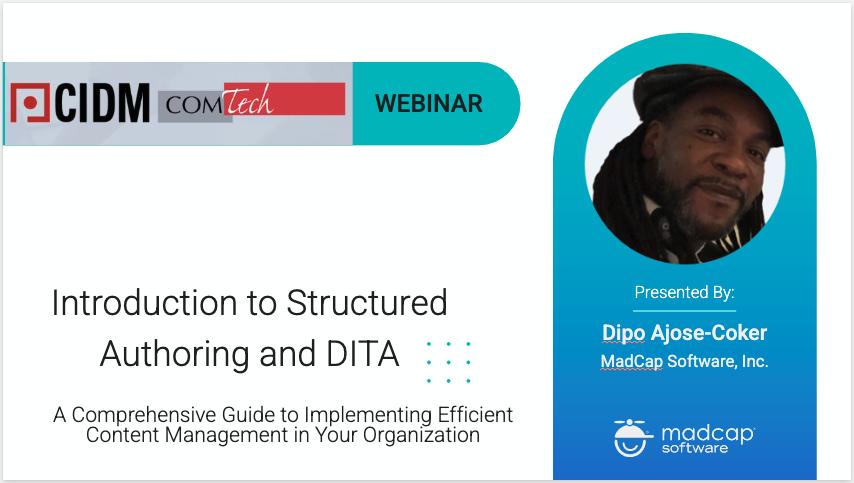 CIDM COMTech

WEBINAR

Introduction to Structured Authoring and DITA

A Comprehensive Guide to Implementing Efficient Content Management in Your Organization

Presented By:

Dipo Ajose-Coker
MadCap Software, Inc.

madcap software